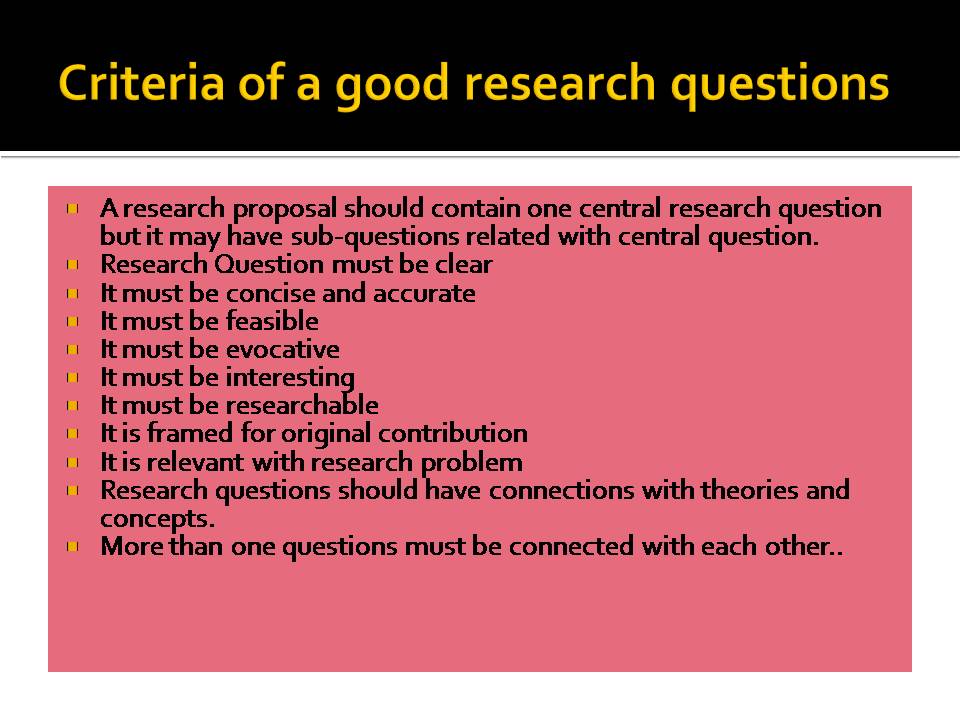 Criteria of a good research questions

- A research proposal should contain one central research question but it may have sub-questions related with central question.
- Research Question must be clear
- It must be concise and accurate
- It must be feasible
- It must be evocative
- It must be interesting
- It must be researchable
- It is framed for original contribution
- It is relevant with research problem
- Research questions should have connections with theories and concepts.
- More than one questions must be connected with each other..